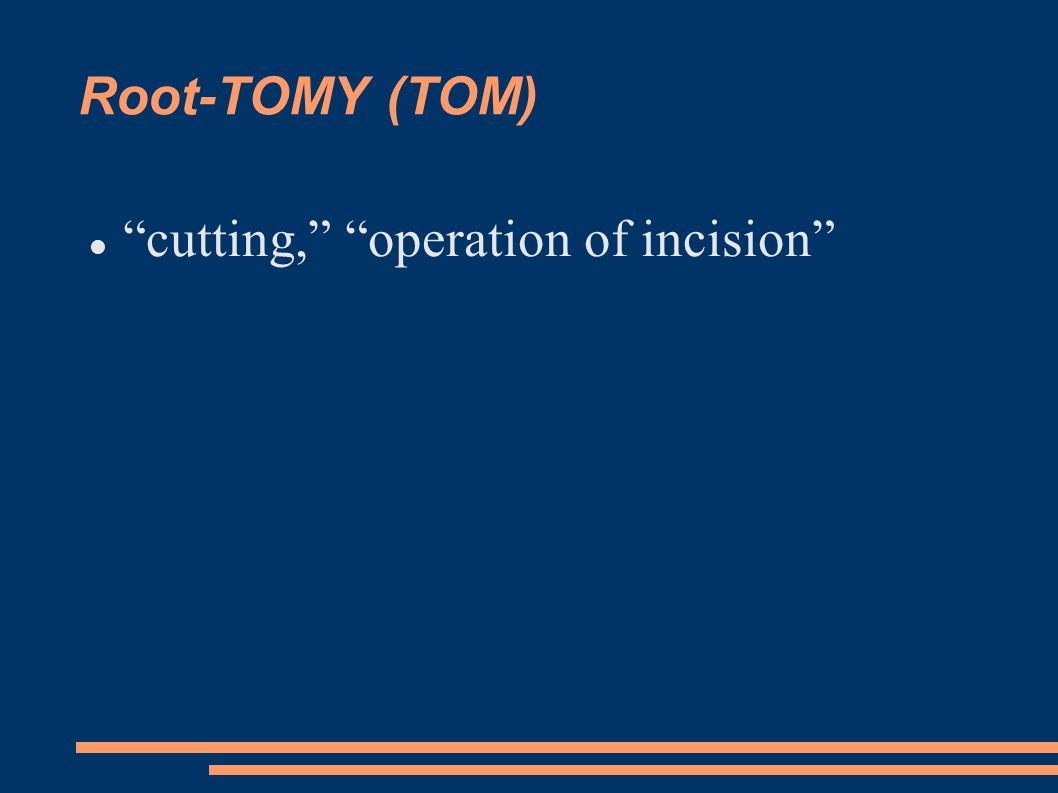 Root-TOMY (TOM)

- “cutting,” “operation of incision”